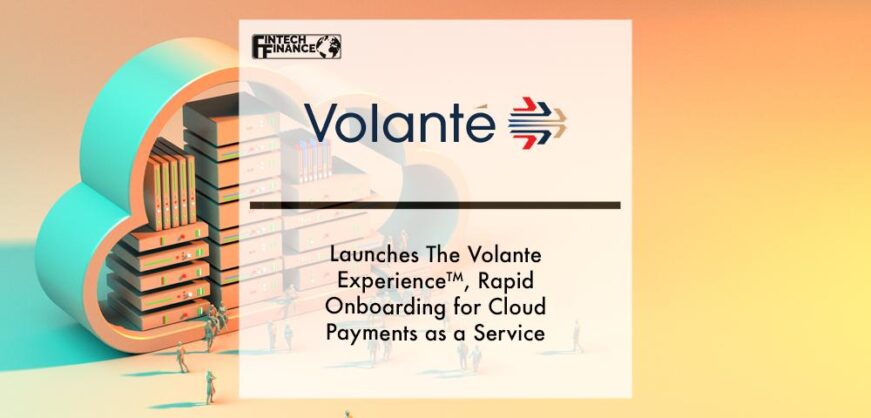 FINTECH FINANCE

Volanté

Launches The Volante Experience™, Rapid Onboarding for Cloud Payments as a Service